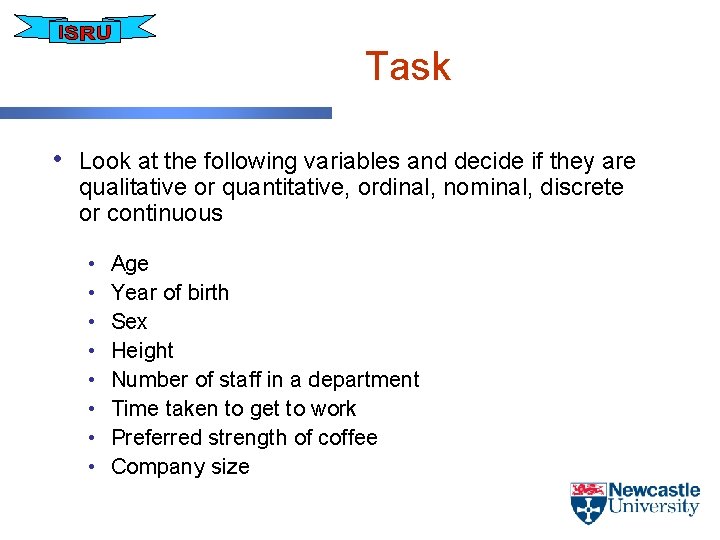 ISRU

Task

• Look at the following variables and decide if they are qualitative or quantitative, ordinal, nominal, discrete or continuous

• Age
• Year of birth
• Sex
• Height
• Number of staff in a department
• Time taken to get to work
• Preferred strength of coffee
• Company size

Newcastle University